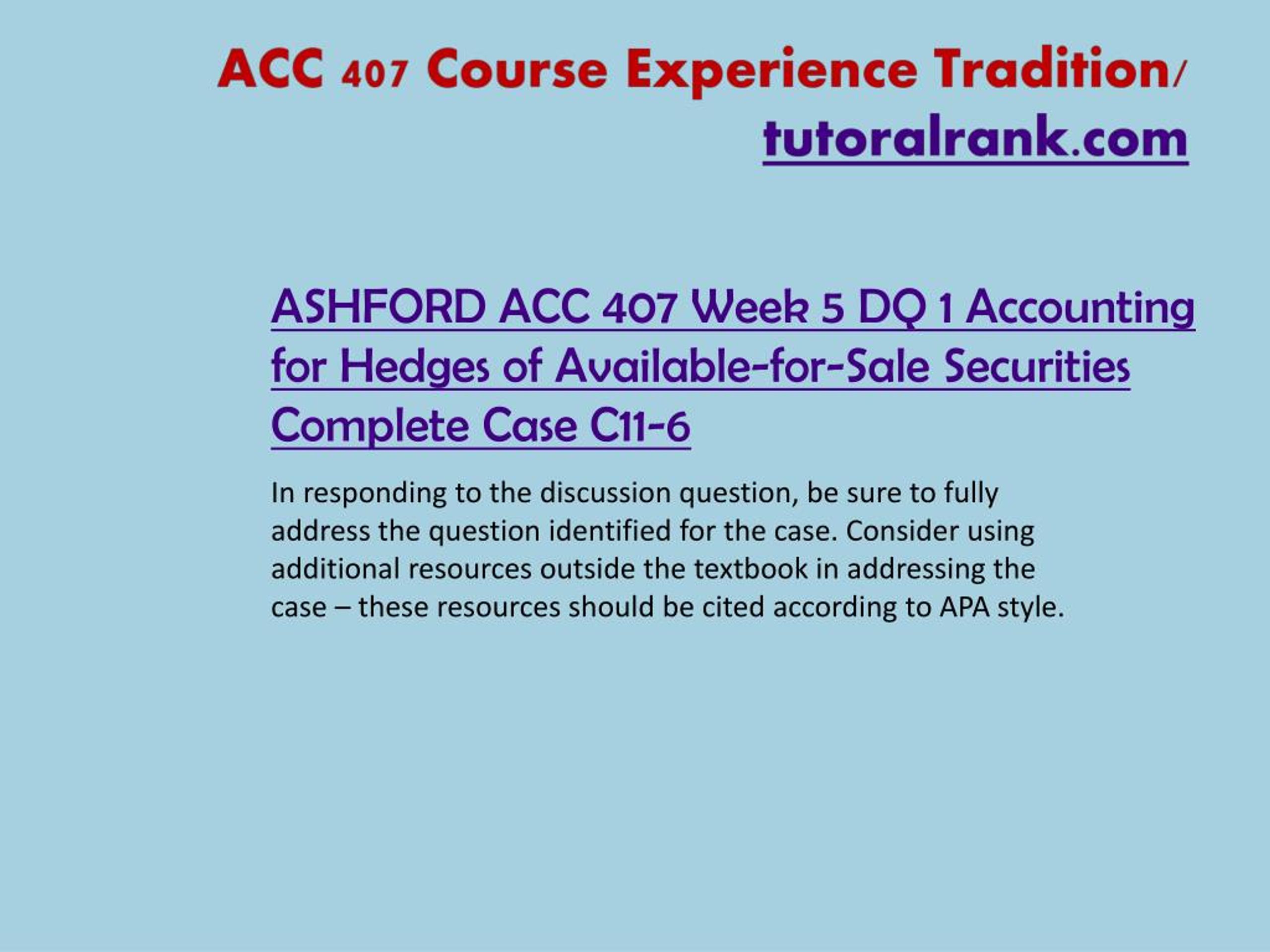 ACC 407 Course Experience Tradition/ tutoralrank.com

ASHFORD ACC 407 Week 5 DQ 1 Accounting for Hedges of Available-for-Sale Securities Complete Case C11-6

In responding to the discussion question, be sure to fully address the question identified for the case. Consider using additional resources outside the textbook in addressing the case – these resources should be cited according to APA style.